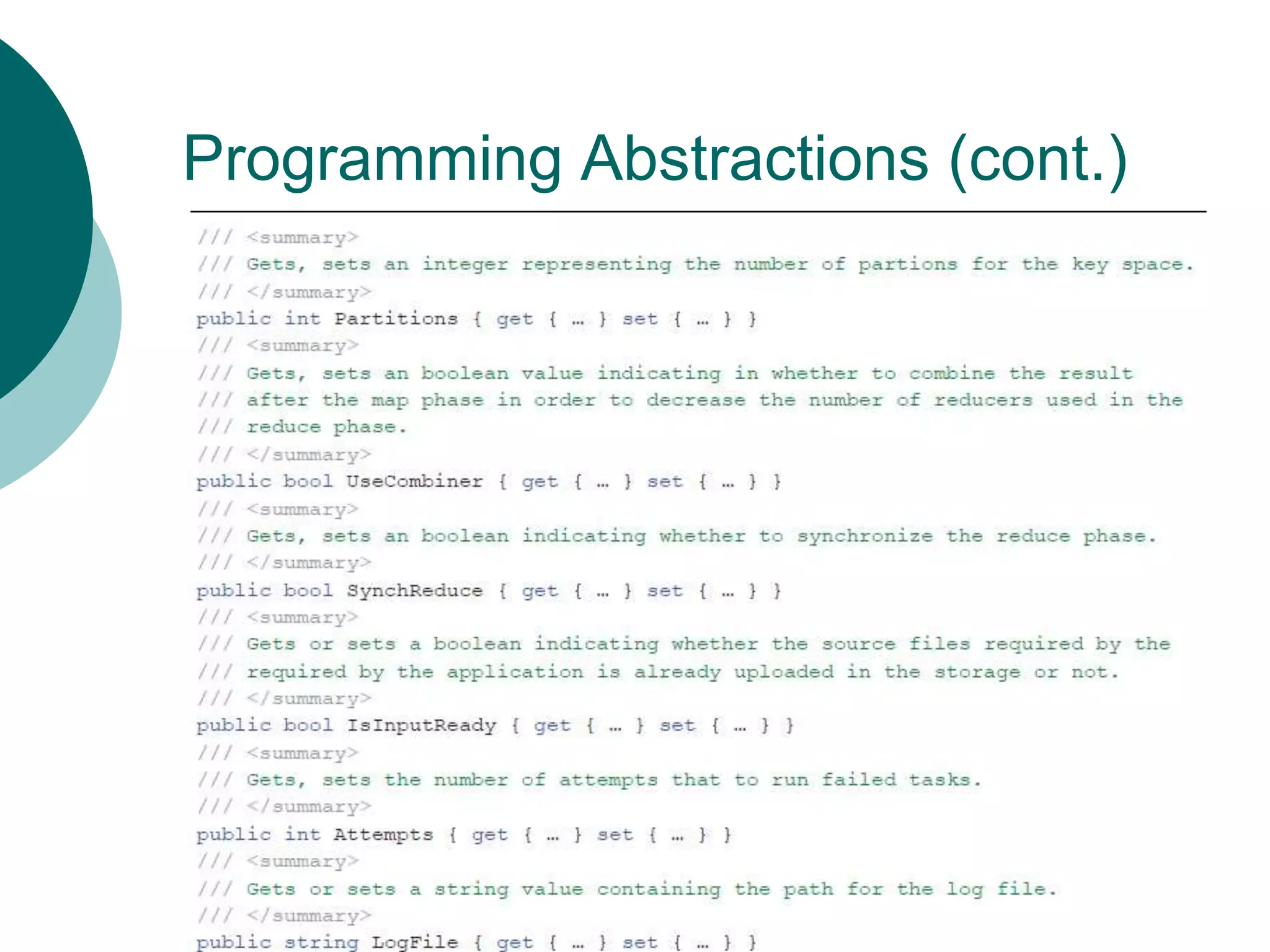 Programming Abstractions (cont.)

/// <summary>
/// Gets, sets an integer representing the number of partions for the key space.
/// </summary>
public int Partitions { get { … } set { … } }
/// <summary>
/// Gets, sets an boolean value indicating in whether to combine the result
/// after the map phase in order to decrease the number of reducers used in the
/// reduce phase.
/// </summary>
public bool UseCombiner { get { … } set { … } }
/// <summary>
/// Gets, sets an boolean indicating whether to synchronize the reduce phase.
/// </summary>
public bool SynchReduce { get { … } set { … } }
/// <summary>
/// Gets or sets a boolean indicating whether the source files required by the
/// required by the application is already uploaded in the storage or not.
/// </summary>
public bool IsInputReady { get { … } set { … } }
/// <summary>
/// Gets, sets the number of attempts that to run failed tasks.
/// </summary>
public int Attempts { get { … } set { … } }
/// <summary>
/// Gets or sets a string value containing the path for the log file.
/// </summary>
public string LogFile { get { … } set { … } }